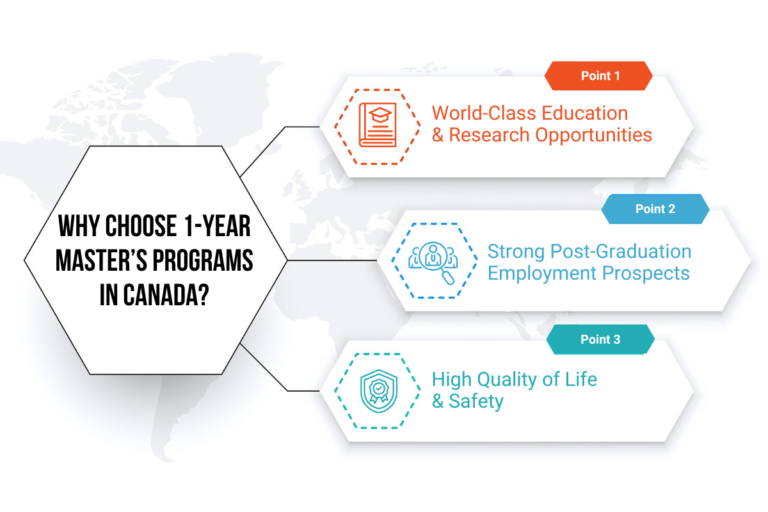 WHY CHOOSE 1-YEAR MASTER'S PROGRAMS IN CANADA?

Point 1

World-Class Education & Research Opportunities

Point 2

Strong Post-Graduation Employment Prospects

Point 3

High Quality of Life & Safety